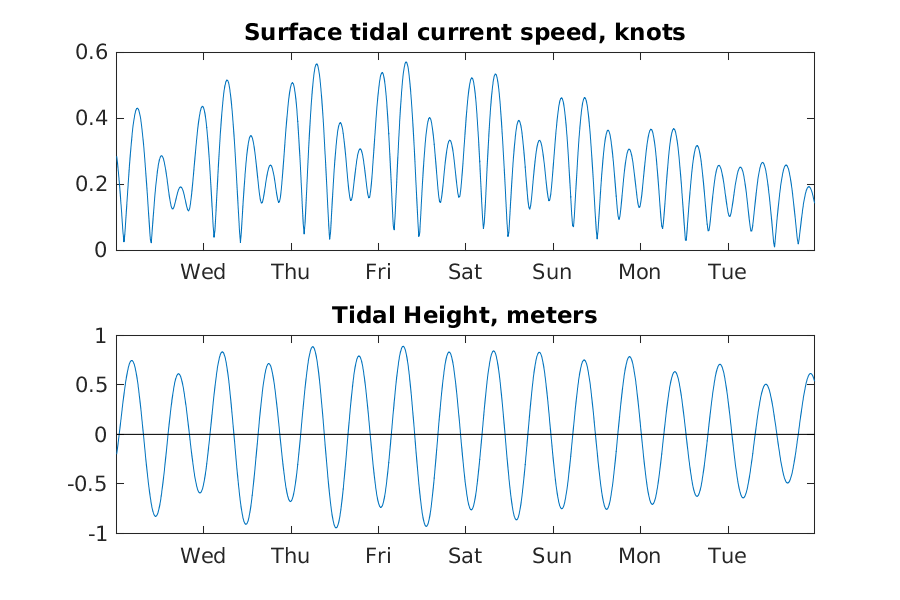 Surface tidal current speed, knots

0.6
0.4
0.2
0

Wed Thu Fri Sat Sun Mon Tue

Tidal Height, meters

1
0.5
0
-0.5
-1

Wed Thu Fri Sat Sun Mon Tue